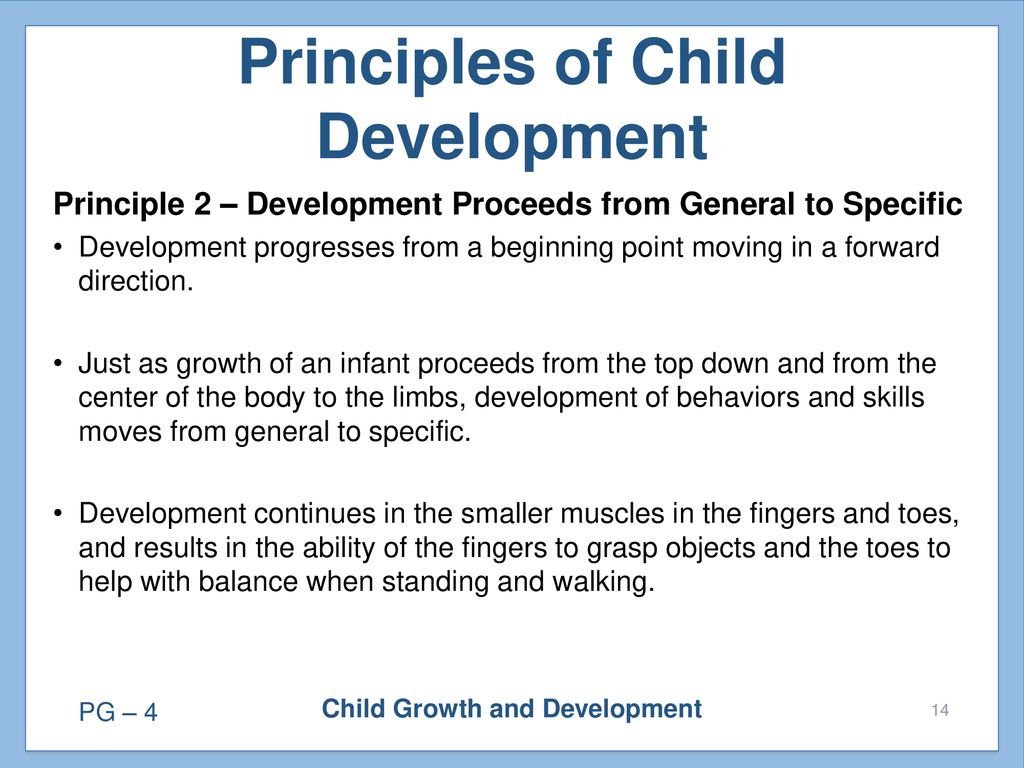 Principles of Child Development

Principle 2 – Development Proceeds from General to Specific

• Development progresses from a beginning point moving in a forward direction.

• Just as growth of an infant proceeds from the top down and from the center of the body to the limbs, development of behaviors and skills moves from general to specific.

• Development continues in the smaller muscles in the fingers and toes, and results in the ability of the fingers to grasp objects and the toes to help with balance when standing and walking.

PG – 4

Child Growth and Development

14